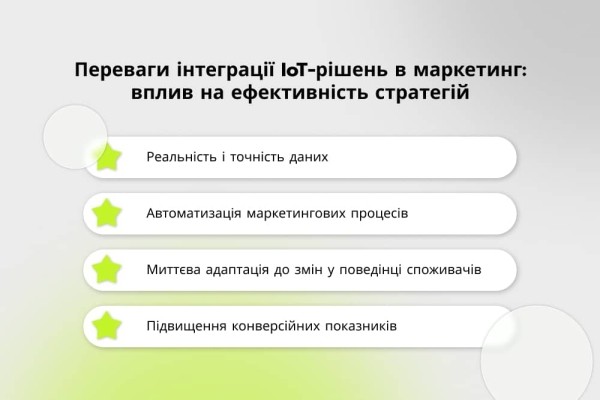 Переваги інтеграції IoT-рішень в маркетинг: вплив на ефективність стратегій

Реальність і точність даних

Автоматизація маркетингових процесів

Миттєва адаптація до змін у поведінці споживачів

Підвищення конверсійних показників